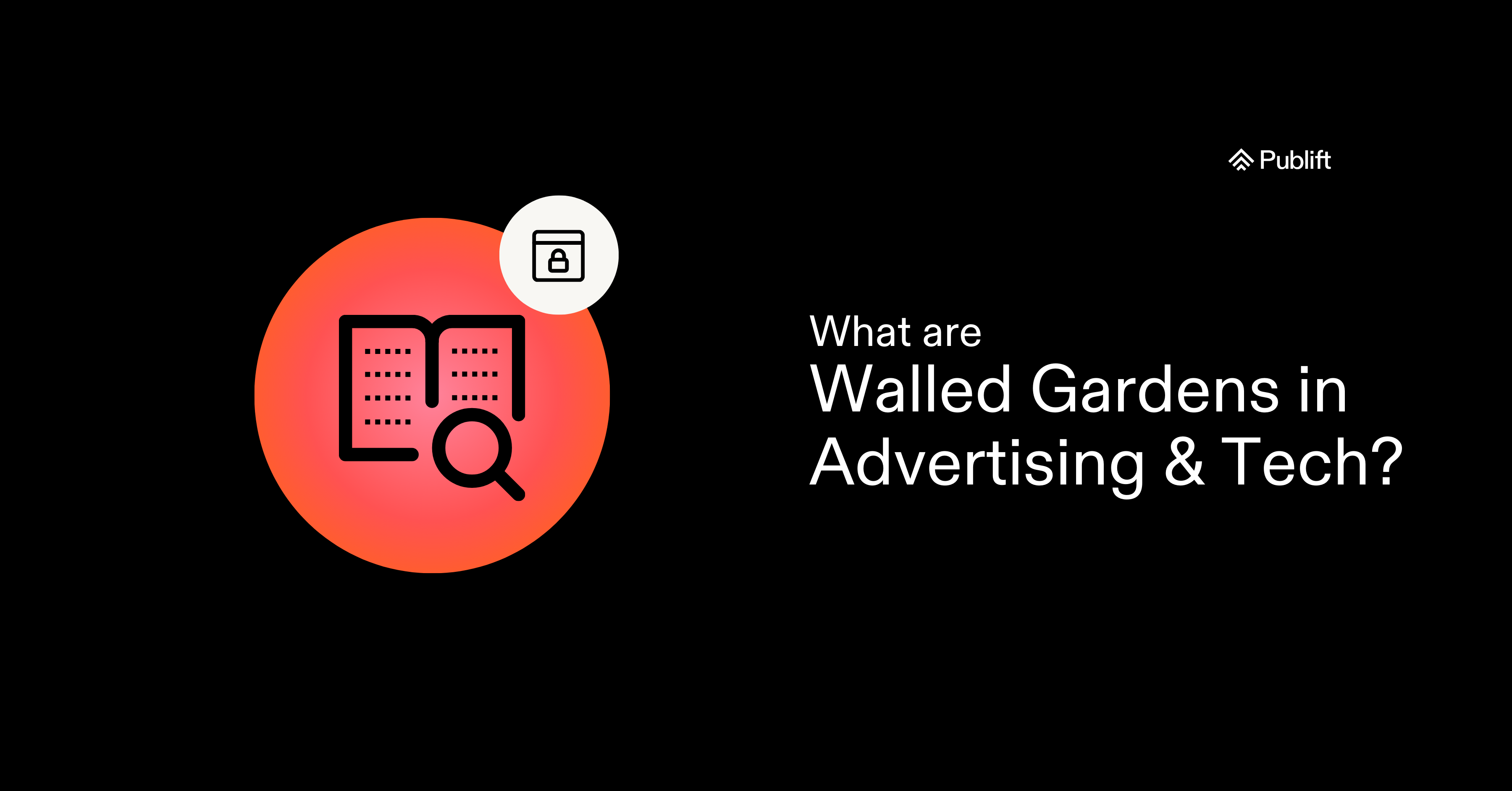 Publift

What are
Walled Gardens in Advertising & Tech?